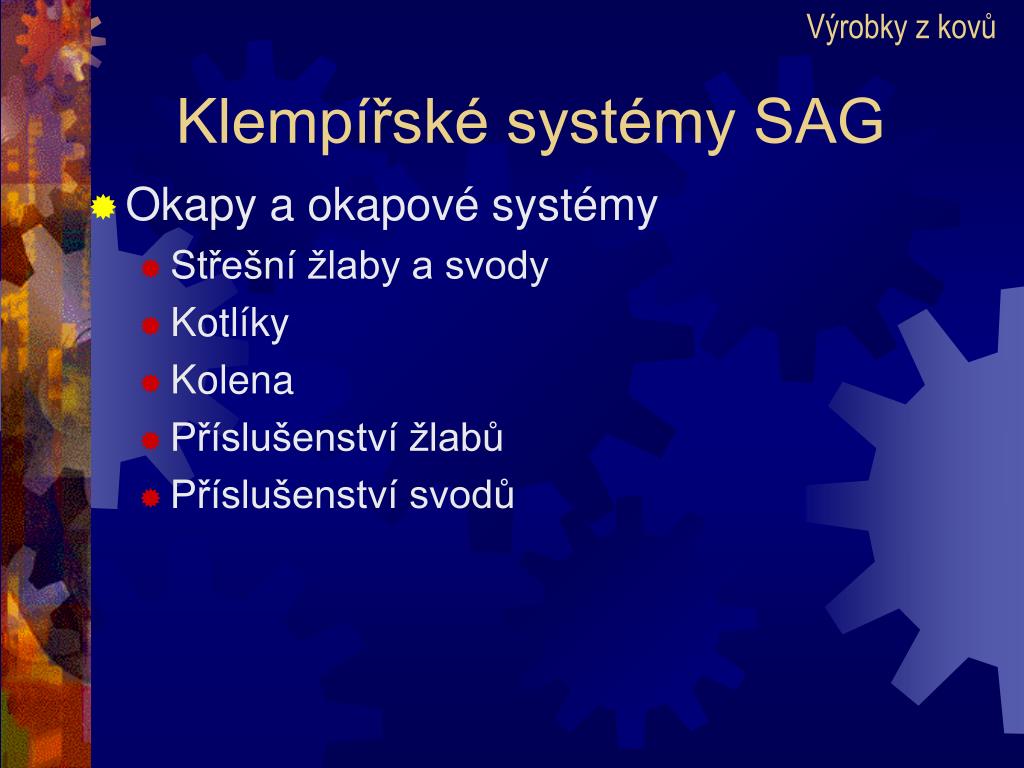 Výrobky z kovů

Klempířské systémy SAG

Okapy a okapové systémy
Střešní žlaby a svody
Kotlíky
Kolena
Příslušenství žlabů
Příslušenství svodů